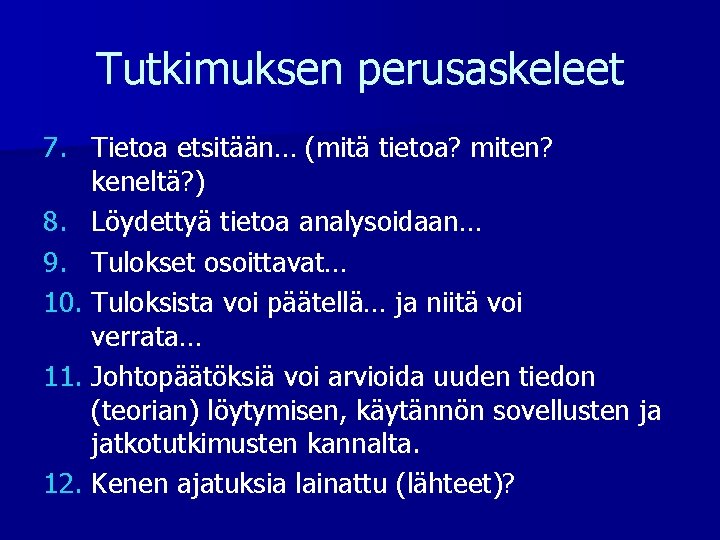 Tutkimuksen perusaskeleet

7. Tietoa etsitään… (mitä tietoa? miten? keneltä?)

8. Löydettyä tietoa analysoidaan…

9. Tulokset osoittavat…

10. Tuloksista voi päätellä… ja niitä voi verrata…

11. Johtopäätöksiä voi arvioida uuden tiedon (teorian) löytymisen, käytännön sovellusten ja jatkotutkimusten kannalta.

12. Kenen ajatuksia lainattu (lähteet)?